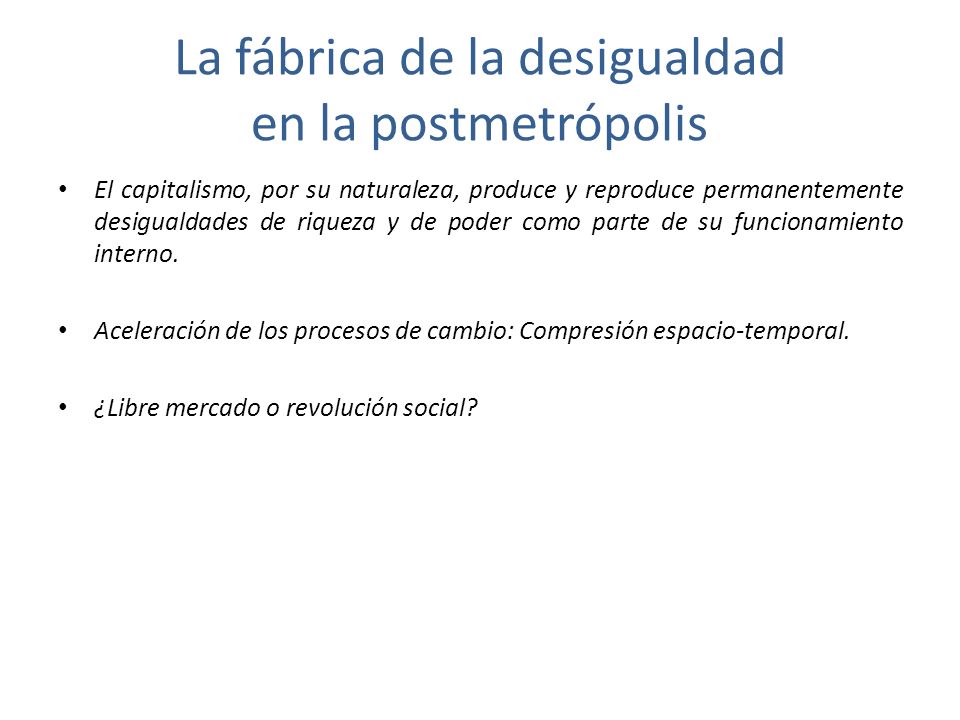 La fábrica de la desigualdad en la postmetrópolis

• El capitalismo, por su naturaleza, produce y reproduce permanentemente desigualdades de riqueza y de poder como parte de su funcionamiento interno.

• Aceleración de los procesos de cambio: Compresión espacio-temporal.

• ¿Libre mercado o revolución social?